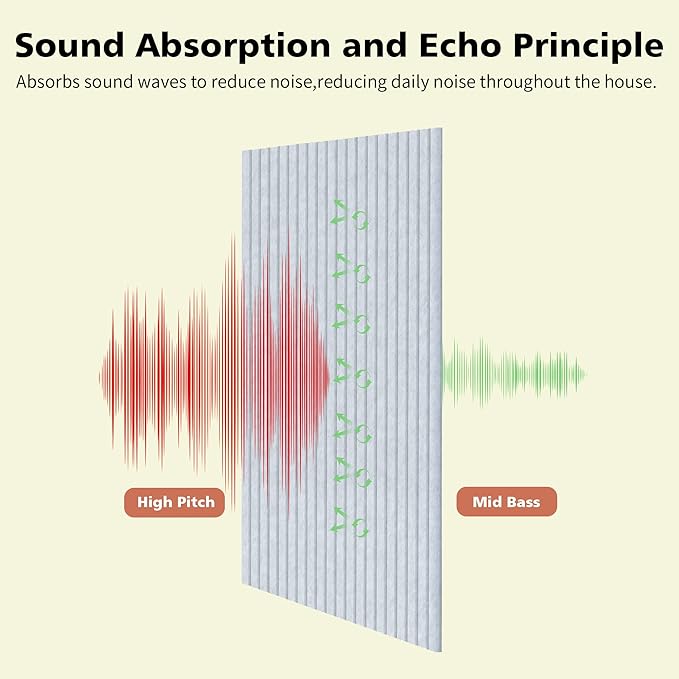 Sound Absorption and Echo Principle

Absorbs sound waves to reduce noise,reducing daily noise throughout the house.

High Pitch

Mid Bass